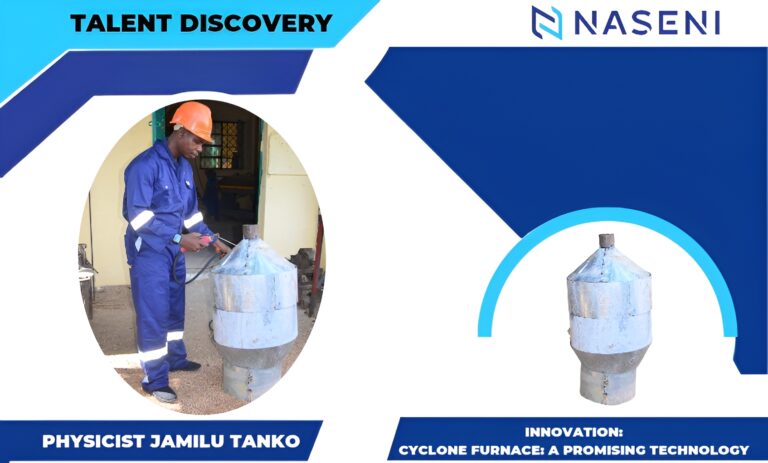 TALENT DISCOVERY

NASENI

PHYSICIST JAMILU TANKO

INNOVATION:
CYCLONE FURNACE: A PROMISING TECHNOLOGY